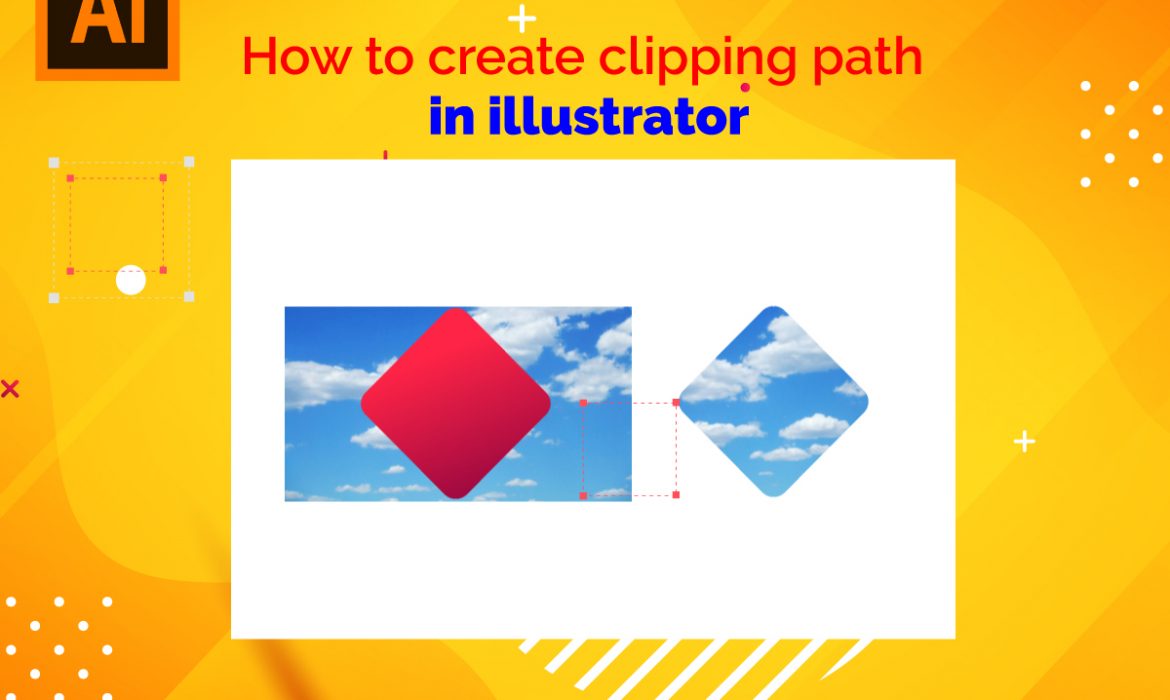 AI

How to create clipping path in illustrator